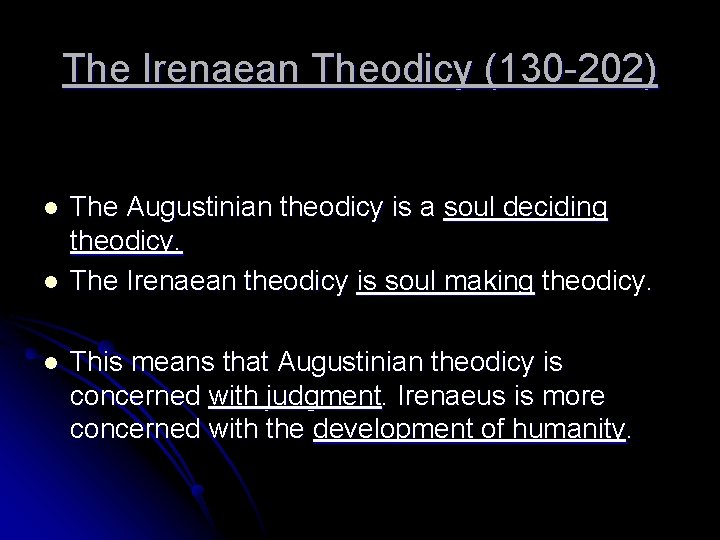 The Irenaean Theodicy (130-202)

- The Augustinian theodicy is a soul deciding theodicy.
- The Irenaean theodicy is soul making theodicy.

- This means that Augustinian theodicy is concerned with judgment. Irenaeus is more concerned with the development of humanity.